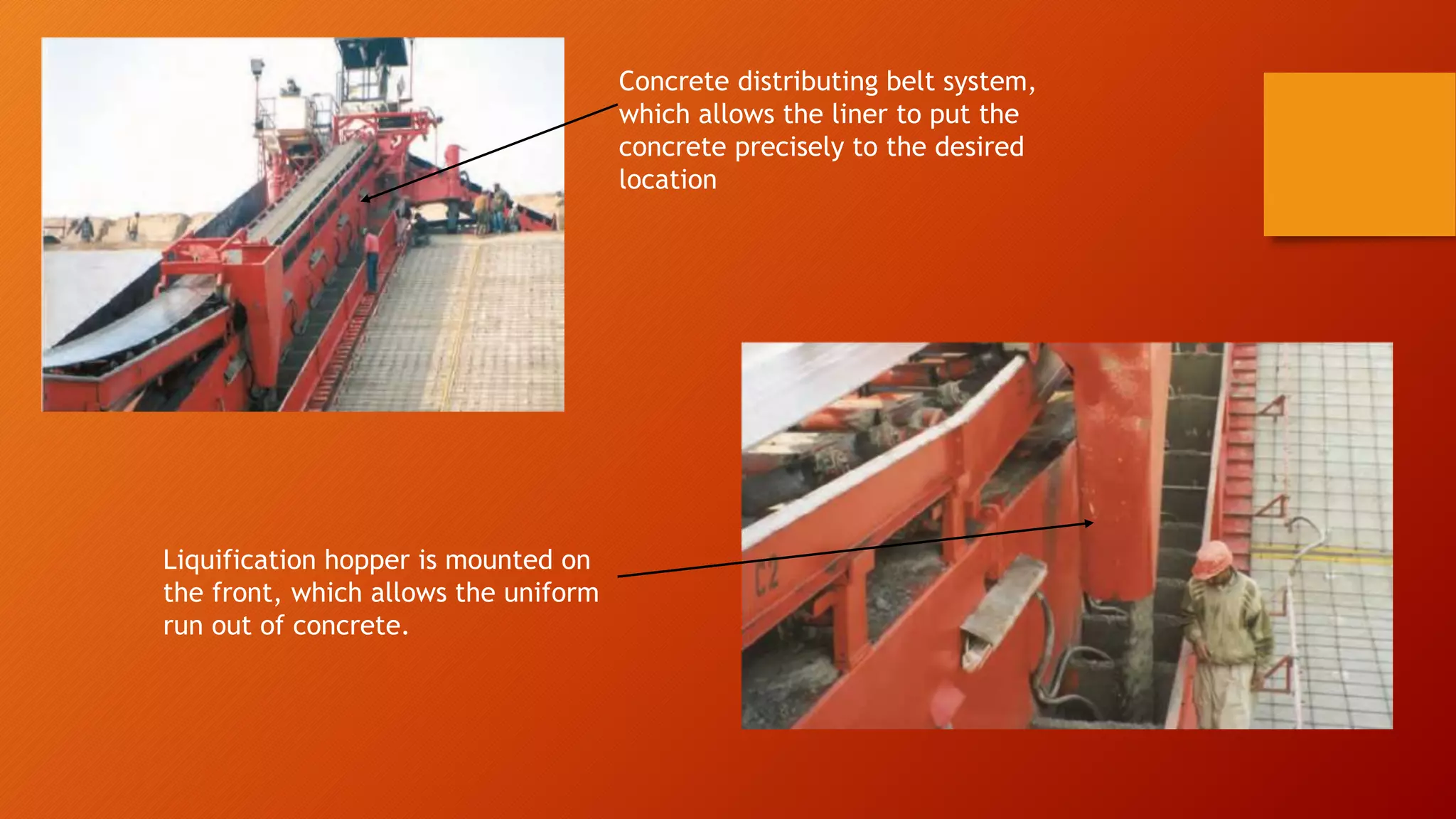 Concrete distributing belt system, which allows the liner to put the concrete precisely to the desired location

Liquification hopper is mounted on the front, which allows the uniform run out of concrete.

C2